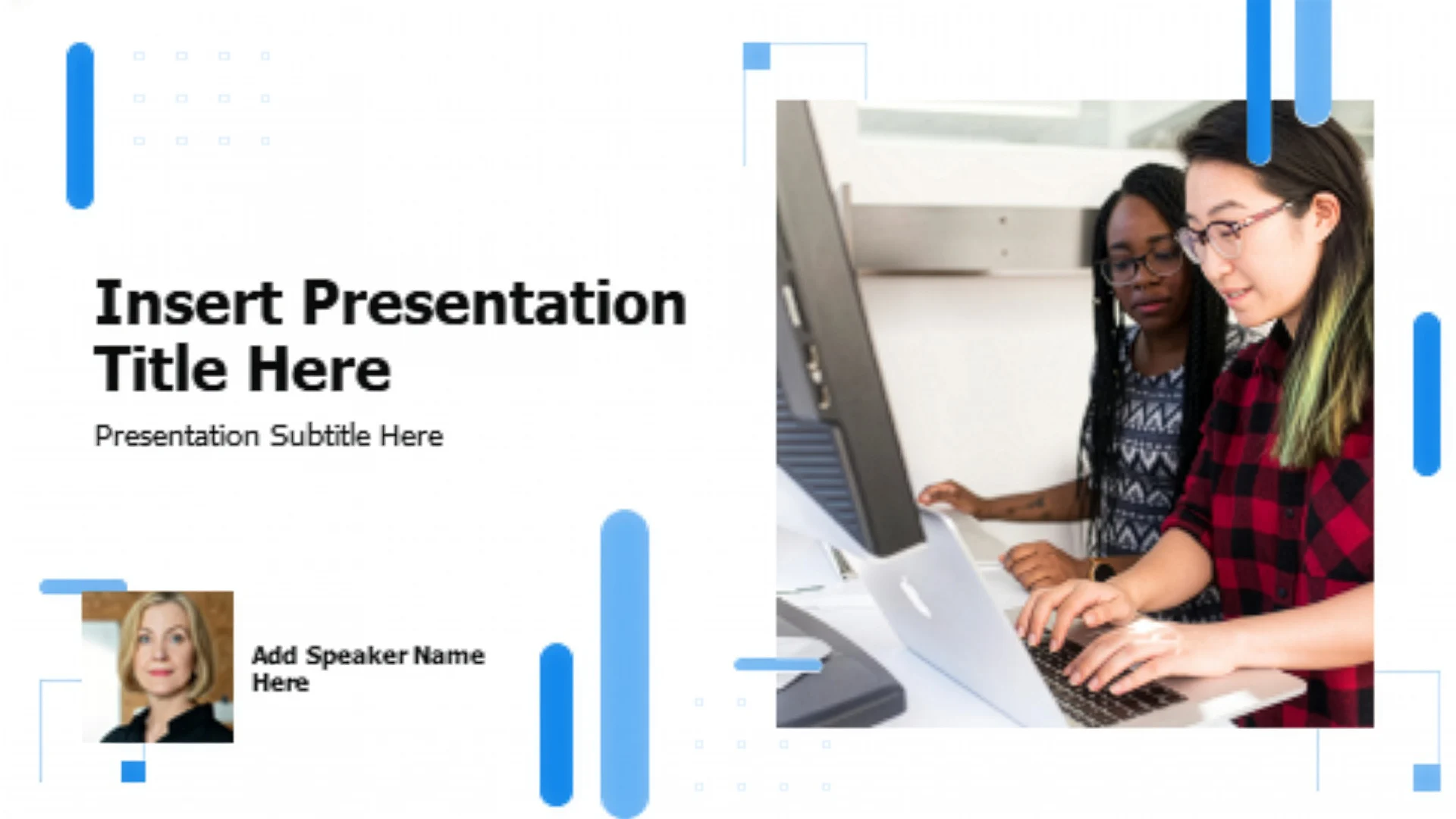 Insert Presentation Title Here

Presentation Subtitle Here

Add Speaker Name Here